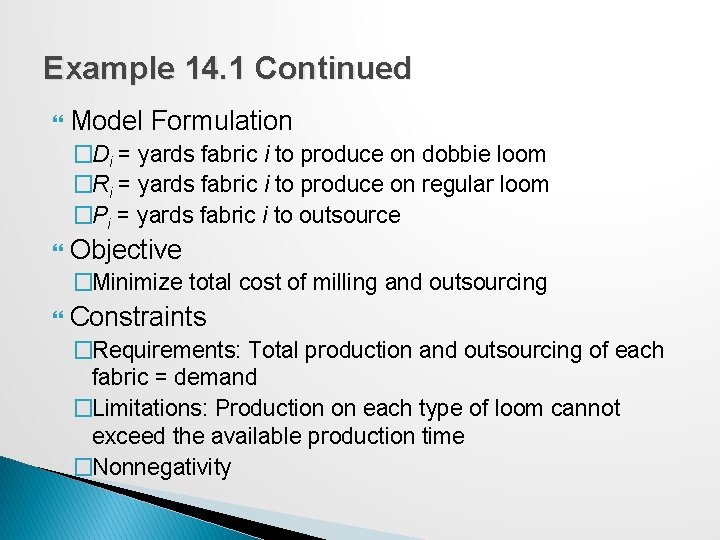 Example 14.1 Continued

Model Formulation

□$D_i$ = yards fabric $i$ to produce on dobbie loom

□$R_i$ = yards fabric $i$ to produce on regular loom

□$P_i$ = yards fabric $i$ to outsource

Objective

□Minimize total cost of milling and outsourcing

Constraints

□Requirements: Total production and outsourcing of each fabric = demand

□Limitations: Production on each type of loom cannot exceed the available production time

□Nonnegativity